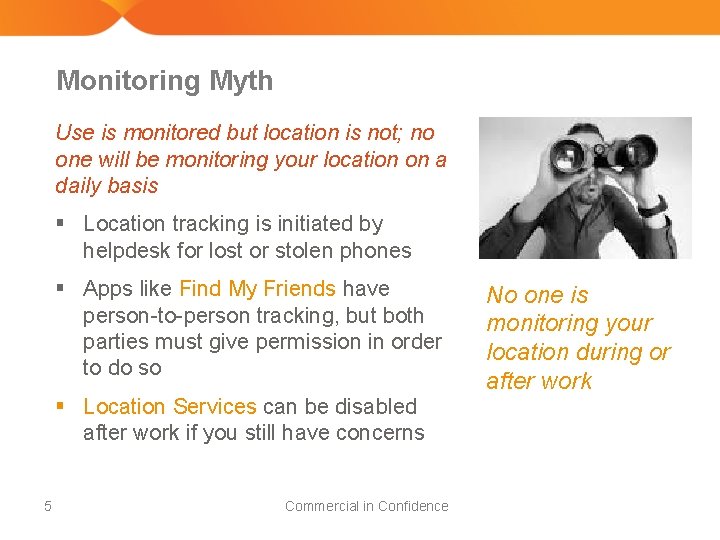 Monitoring Myth

Use is monitored but location is not; no one will be monitoring your location on a daily basis

▪ Location tracking is initiated by helpdesk for lost or stolen phones

▪ Apps like Find My Friends have person-to-person tracking, but both parties must give permission in order to do so

▪ Location Services can be disabled after work if you still have concerns

No one is monitoring your location during or after work

5

Commercial in Confidence